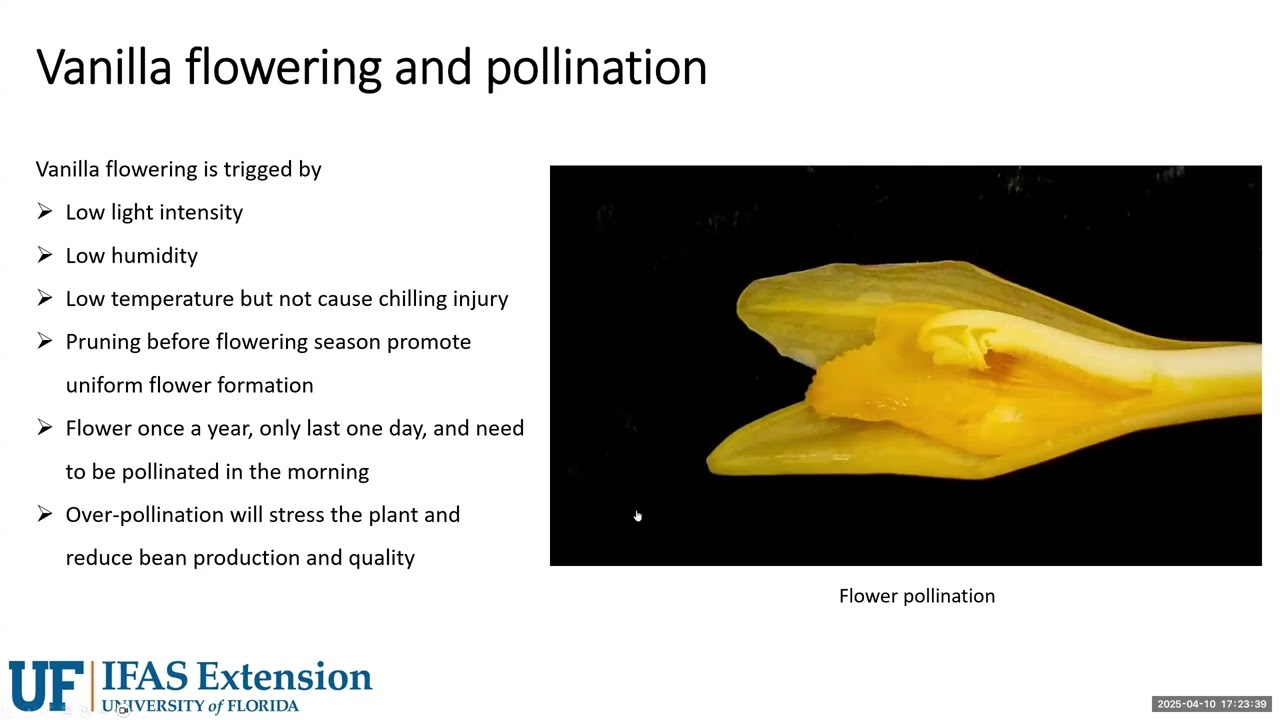 Vanilla flowering and pollination

Vanilla flowering is trigged by

➢ Low light intensity

➢ Low humidity

➢ Low temperature but not cause chilling injury

➢ Pruning before flowering season promote uniform flower formation

➢ Flower once a year, only last one day, and need to be pollinated in the morning

➢ Over-pollination will stress the plant and reduce bean production and quality

Flower pollination

UF IFAS Extension
UNIVERSITY of FLORIDA

2025-04-10 17:23:39